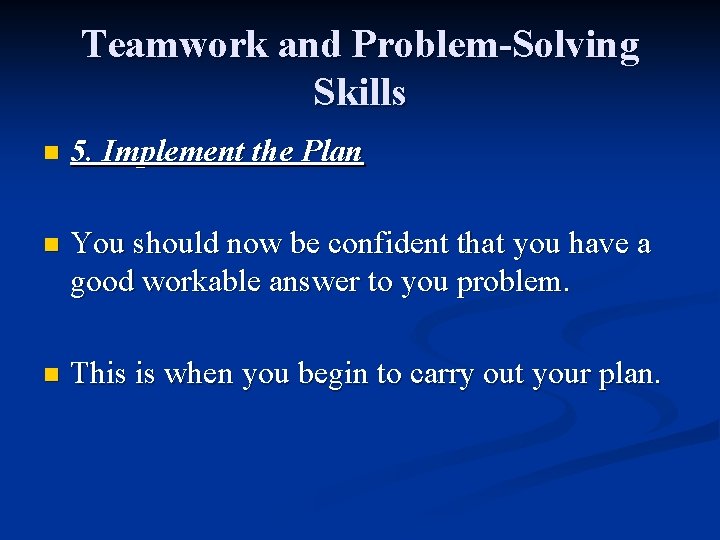 Teamwork and Problem-Solving Skills

5. Implement the Plan

You should now be confident that you have a good workable answer to you problem.

This is when you begin to carry out your plan.